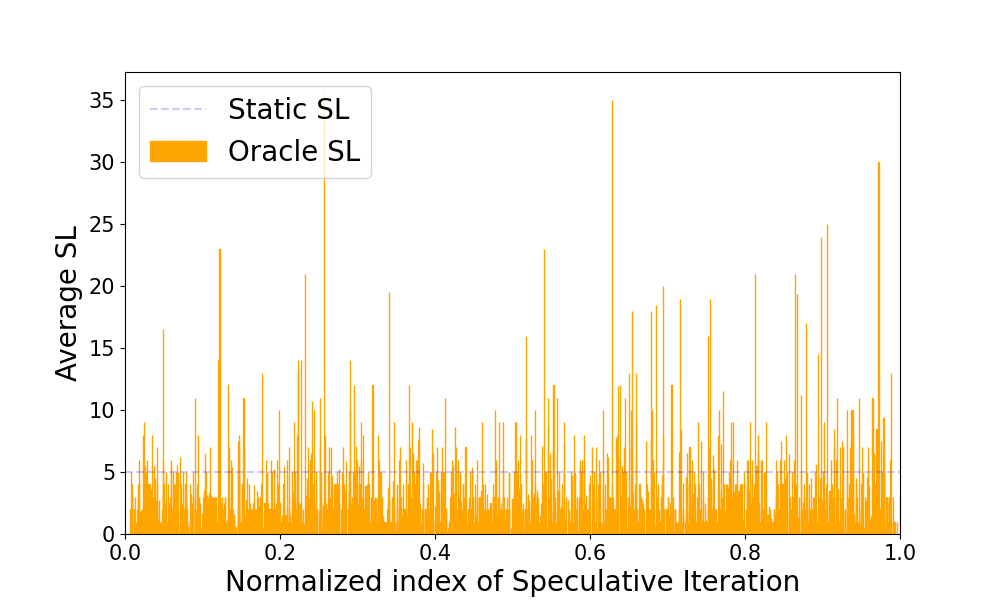 Static SL
Oracle SL
Average SL
35
30
25
20
15
10
5
0
0.0
0.2
0.4
0.6
0.8
1.0
Normalized index of Speculative Iteration